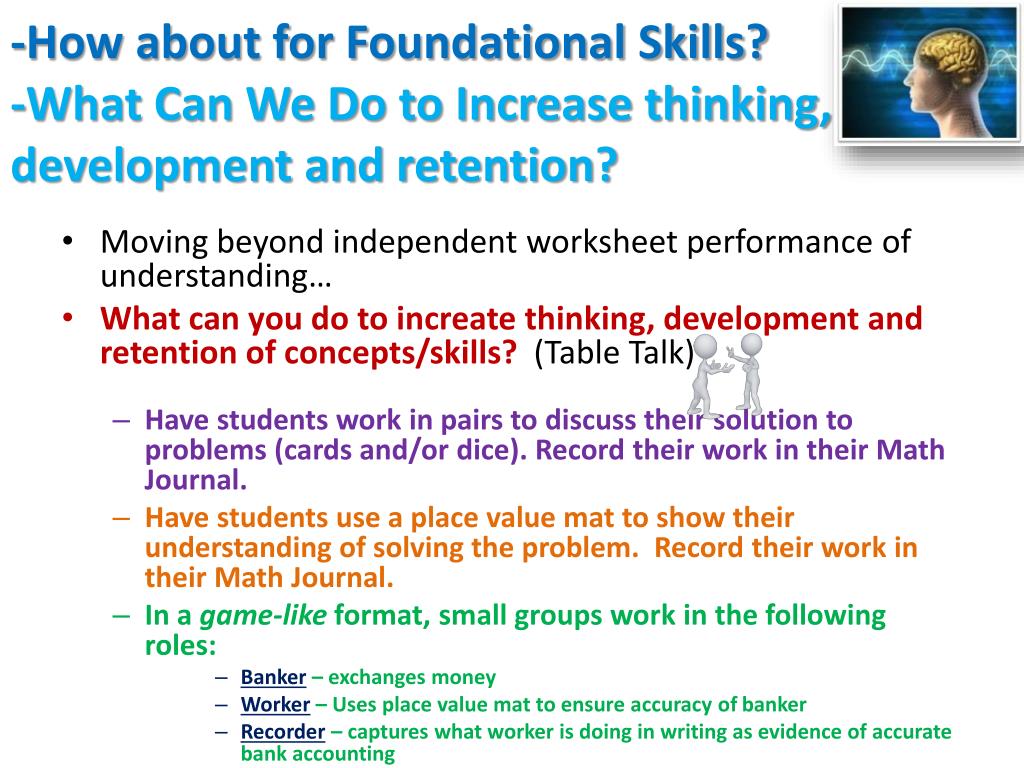 -How about for Foundational Skills?
-What Can We Do to Increase thinking, development and retention?

• Moving beyond independent worksheet performance of understanding…
• What can you do to increate thinking, development and retention of concepts/skills? (Table Talk)
– Have students work in pairs to discuss their solution to problems (cards and/or dice). Record their work in their Math Journal.
– Have students use a place value mat to show their understanding of solving the problem. Record their work in their Math Journal.
– In a game-like format, small groups work in the following roles:
– Banker – exchanges money
– Worker – Uses place value mat to ensure accuracy of banker
– Recorder – captures what worker is doing in writing as evidence of accurate bank accounting